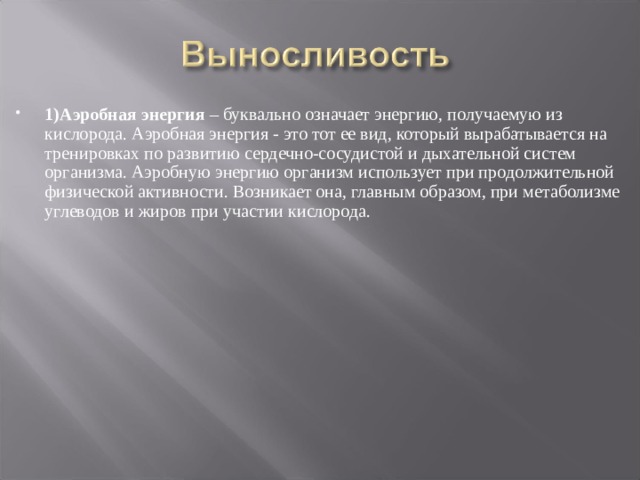 Выносливость

1)Аэробная энергия – буквально означает энергию, получаемую из кислорода. Аэробная энергия - это тот ее вид, который вырабатывается на тренировках по развитию сердечно-сосудистой и дыхательной систем организма. Аэробную энергию организм использует при продолжительной физической активности. Возникает она, главным образом, при метаболизме углеводов и жиров при участии кислорода.